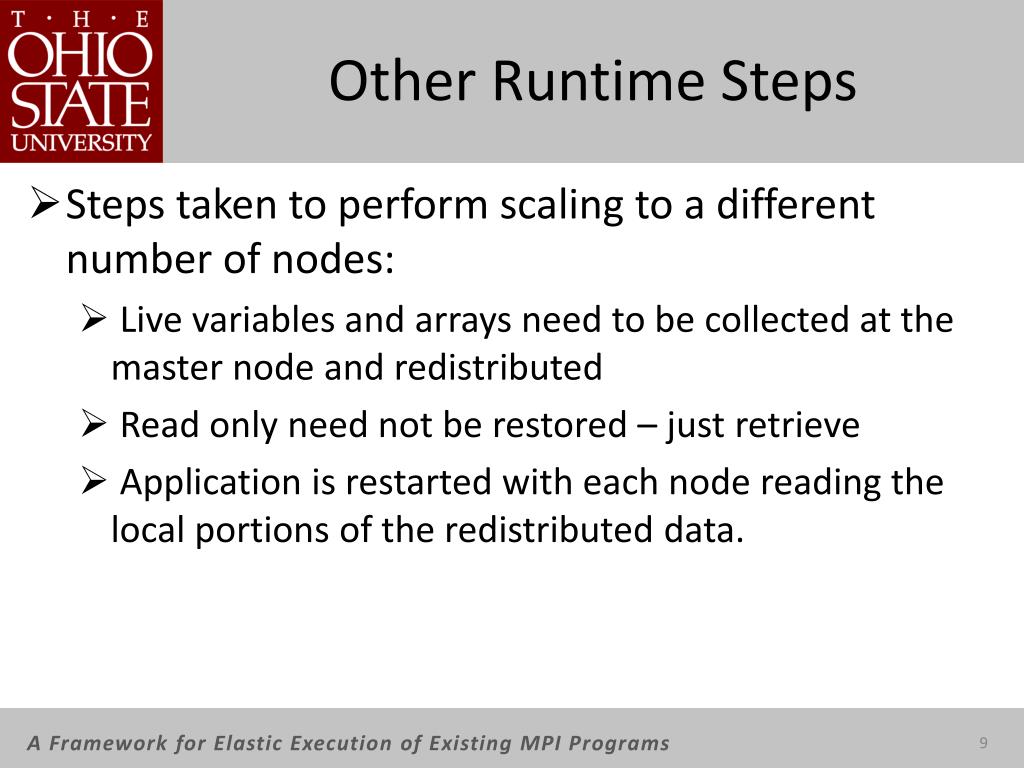 T · H · E
OHIO
STATE
UNIVERSITY

Other Runtime Steps

➢ Steps taken to perform scaling to a different number of nodes:

➢ Live variables and arrays need to be collected at the master node and redistributed

➢ Read only need not be restored – just retrieve

➢ Application is restarted with each node reading the local portions of the redistributed data.

A Framework for Elastic Execution of Existing MPI Programs

9